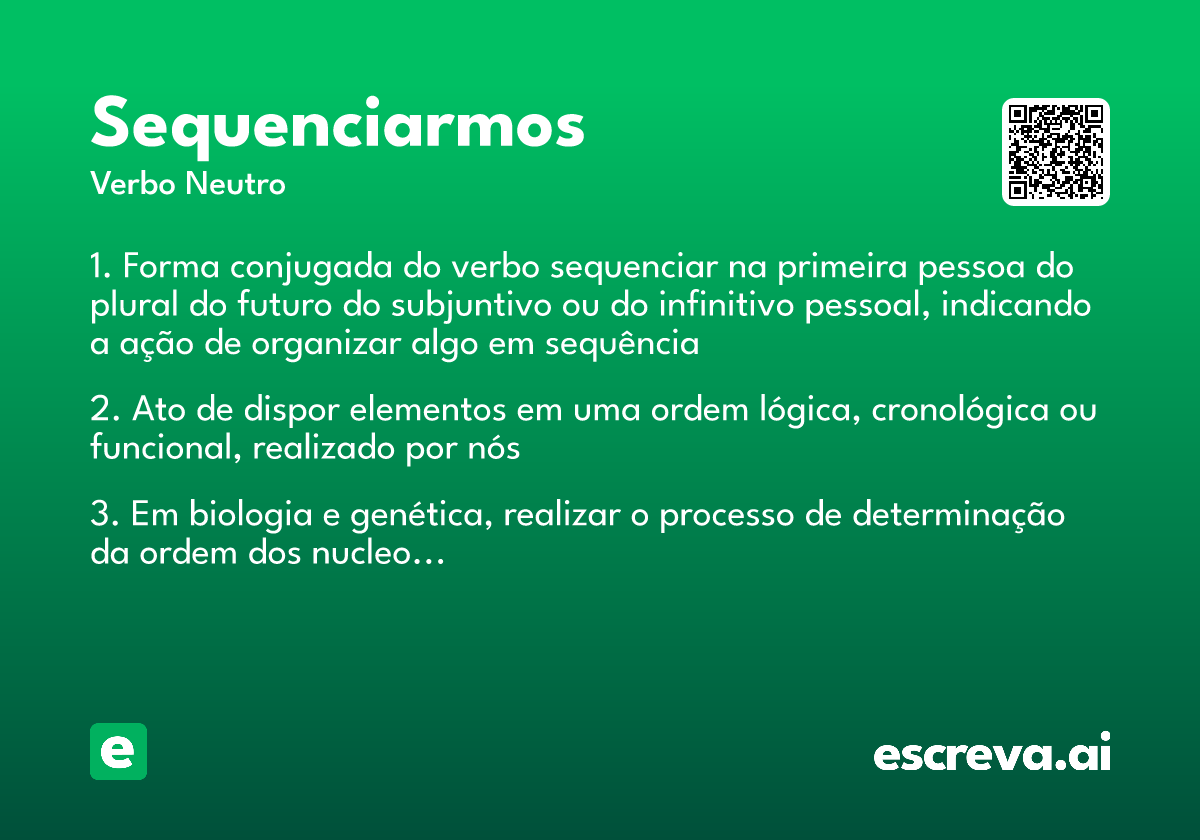 Sequenciarmos
Verbo Neutro

1. Forma conjugada do verbo sequenciar na primeira pessoa do plural do futuro do subjuntivo ou do infinitivo pessoal, indicando a ação de organizar algo em sequência

2. Ato de dispor elementos em uma ordem lógica, cronológica ou funcional, realizado por nós

3. Em biologia e genética, realizar o processo de determinação da ordem dos nucleo...

e

escreva.ai